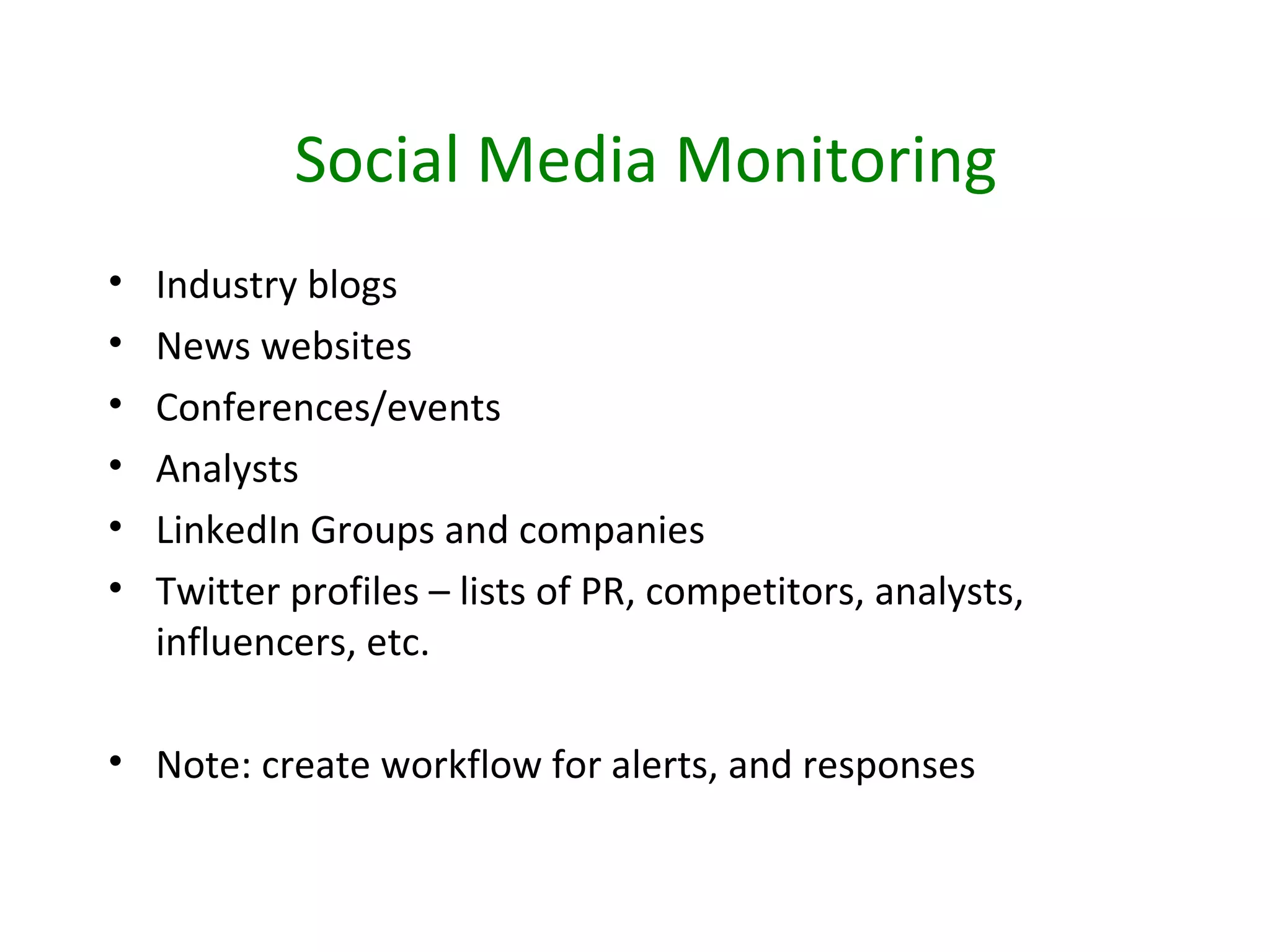 Social Media Monitoring

• Industry blogs
• News websites
• Conferences/events
• Analysts
• LinkedIn Groups and companies
• Twitter profiles – lists of PR, competitors, analysts, influencers, etc.

• Note: create workflow for alerts, and responses